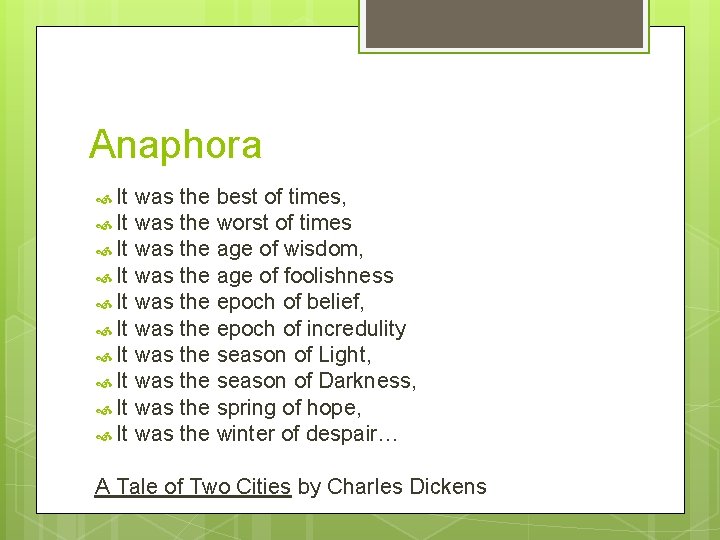 Anaphora

• It was the best of times,
• It was the worst of times
• It was the age of wisdom,
• It was the age of foolishness
• It was the epoch of belief,
• It was the epoch of incredulity
• It was the season of Light,
• It was the season of Darkness,
• It was the spring of hope,
• It was the winter of despair…

A Tale of Two Cities by Charles Dickens